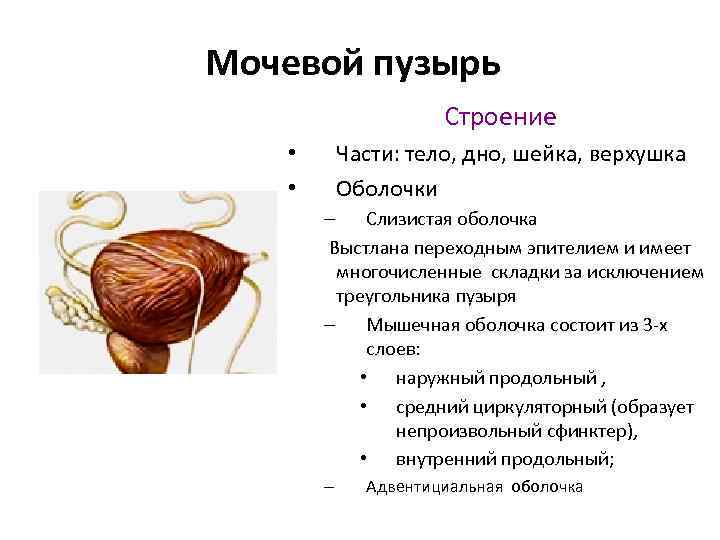 Мочевой пузырь

Строение

• Части: тело, дно, шейка, верхушка

• Оболочки

– Слизистая оболочка

Выстлана переходным эпителием и имеет многочисленные складки за исключением треугольника пузыря

– Мышечная оболочка состоит из 3-х слоев:

• наружный продольный ,

• средний циркуляторный (образует непроизвольный сфинктер),

• внутренний продольный;

– Адвентициальная оболочка